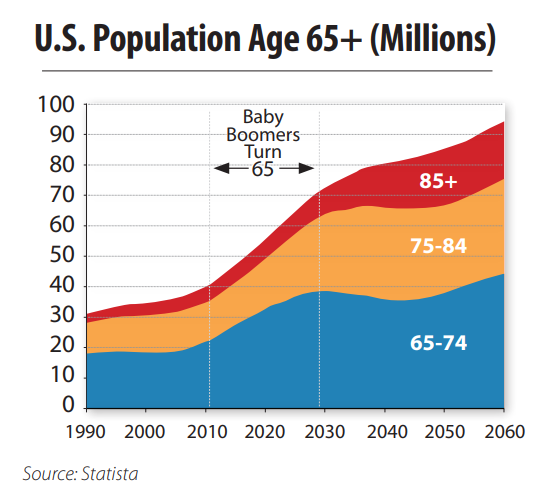 U.S. Population Age 65+ (Millions)

100
90
80
70
60
50
40
30
20
10
0

Baby Boomers Turn 65

85+
75-84
65-74

1990 2000 2010 2020 2030 2040 2050 2060

Source: Statista